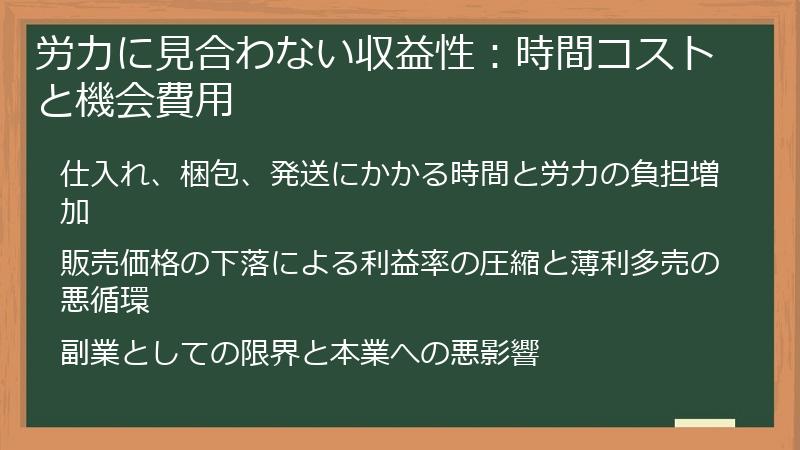 労力に見合わない収益性：時間コストと機会費用

仕入れ、梱包、発送にかかる時間と労力の負担増加

販売価格の下落による利益率の圧縮と薄利多売の悪循環

副業としての限界と本業への悪影響